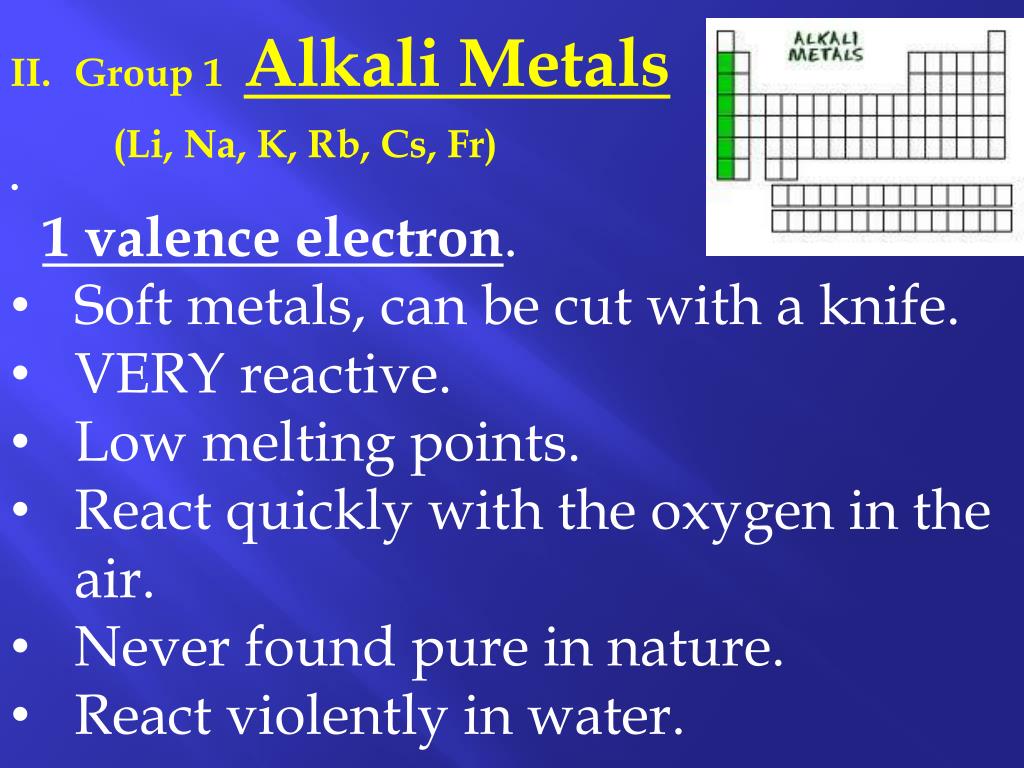 II. Group 1 Alkali Metals

(Li, Na, K, Rb, Cs, Fr)

ALKALI METALS

•

1 valence electron.

• Soft metals, can be cut with a knife.
• VERY reactive.
• Low melting points.
• React quickly with the oxygen in the air.
• Never found pure in nature.
• React violently in water.